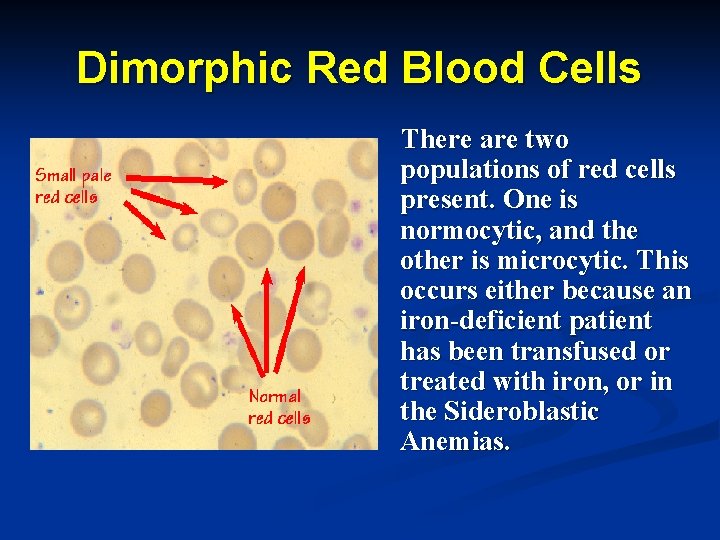 Dimorphic Red Blood Cells

Small pale red cells

Normal red cells

There are two populations of red cells present. One is normocytic, and the other is microcytic. This occurs either because an iron-deficient patient has been transfused or treated with iron, or in the Sideroblastic Anemias.